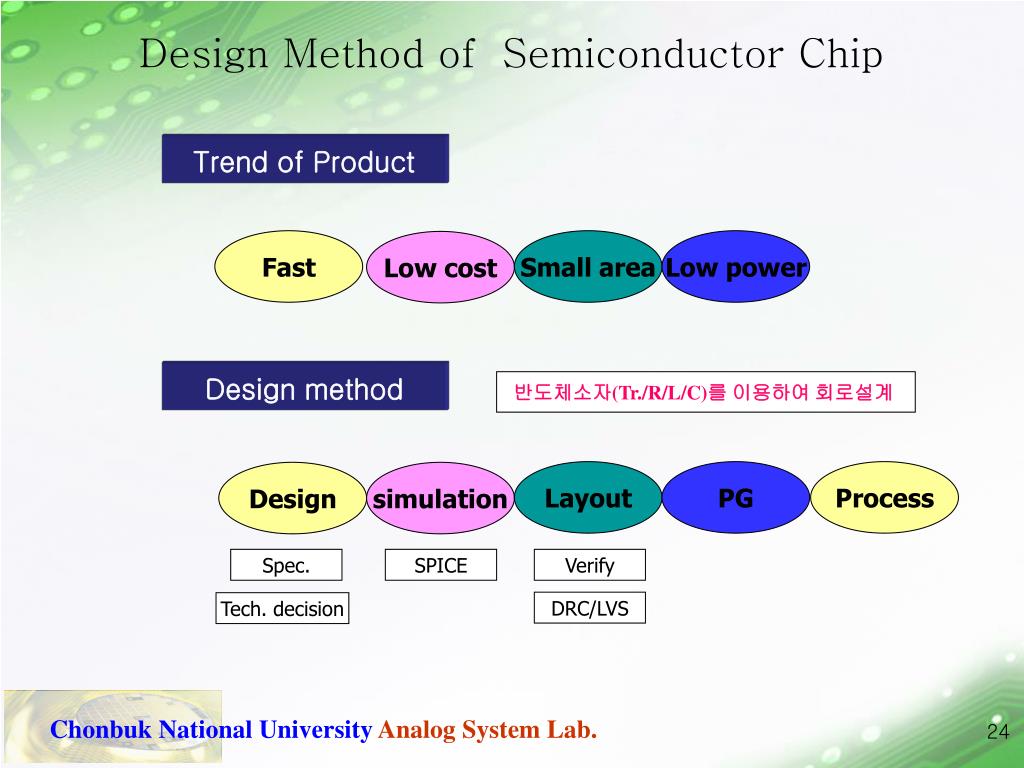 Design Method of Semiconductor Chip

Trend of Product

Fast

Low cost

Small area

Low power

Design method

반도체소자(Tr./R/L/C)를 이용하여 회로설계

Design

simulation

Layout

PG

Process

Spec.

Tech. decision

SPICE

Verify

DRC/LVS

Chonbuk National University Analog System Lab.

24